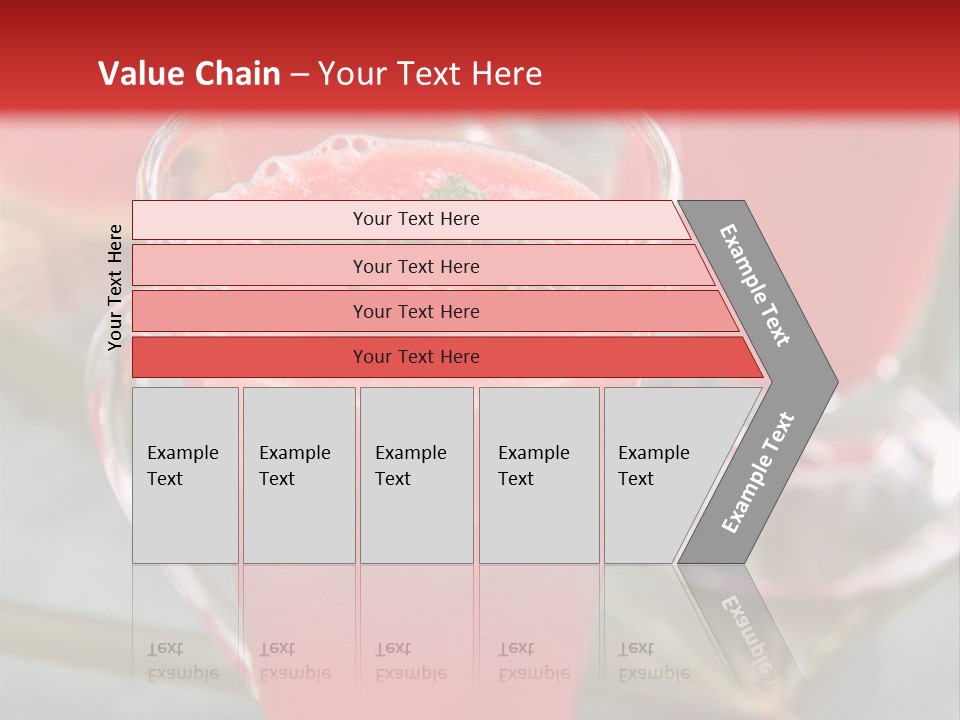 Value Chain – Your Text Here

Your Text Here

Your Text Here

Your Text Here

Your Text Here

Your Text Here

Example Text

Example Text

Example Text

Example Text

Example Text

Example Text

Example Text